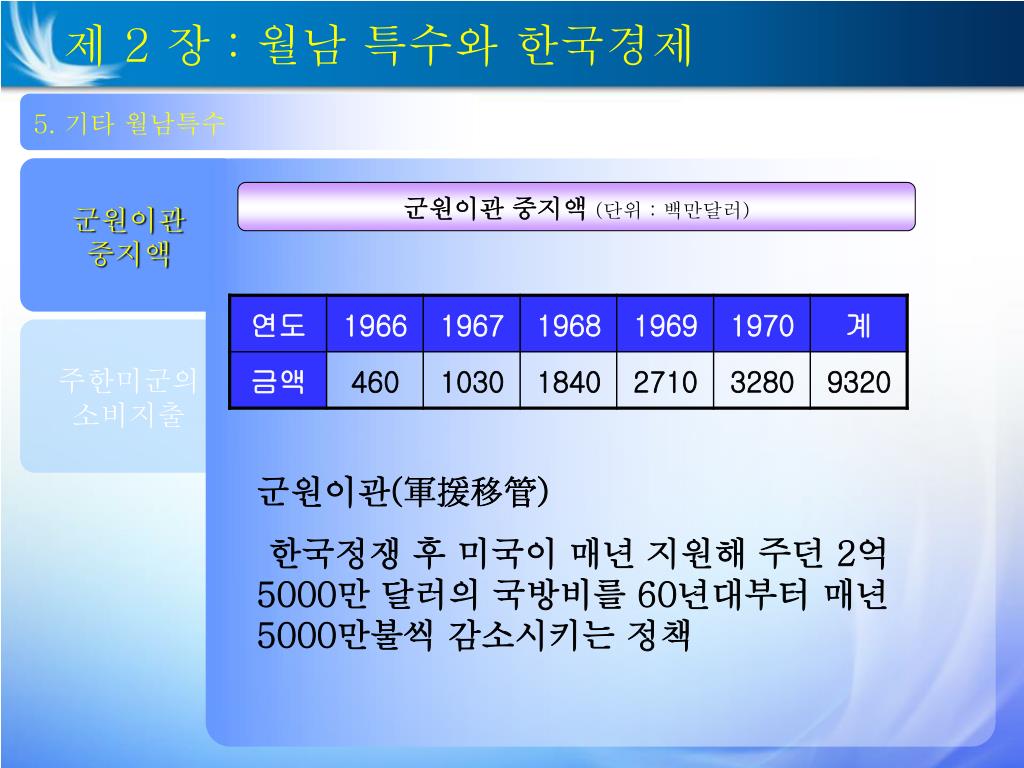 제 2 장 : 월남 특수와 한국경제

5. 기타 월남특수

군원이관 중지액

주한미군의 소비지출

군원이관 중지액 (단위 : 백만달러)

| 연도 | 1966 | 1967 | 1968 | 1969 | 1970 | 계 |
|---|---|---|---|---|---|---|
| 금액 | 460 | 1030 | 1840 | 2710 | 3280 | 9320 |

군원이관(軍援移管)

한국정쟁 후 미국이 매년 지원해 주던 2억 5000만 달러의 국방비를 60년대부터 매년 5000만불씩 감소시키는 정책